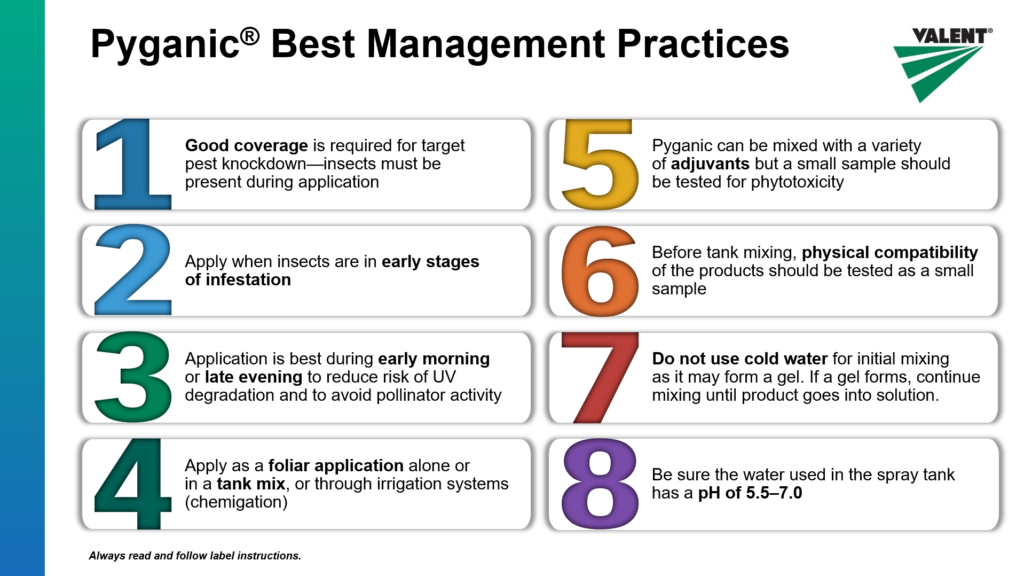 Pyganic® Best Management Practices

VALENT®

1
Good coverage is required for target pest knockdown—insects must be present during application

2
Apply when insects are in early stages of infestation

3
Application is best during early morning or late evening to reduce risk of UV degradation and to avoid pollinator activity

4
Apply as a foliar application alone or in a tank mix, or through irrigation systems (chemigation)

5
Pyganic can be mixed with a variety of adjuvants but a small sample should be tested for phytotoxicity

6
Before tank mixing, physical compatibility of the products should be tested as a small sample

7
Do not use cold water for initial mixing as it may form a gel. If a gel forms, continue mixing until product goes into solution.

8
Be sure the water used in the spray tank has a pH of 5.5–7.0

Always read and follow label instructions.